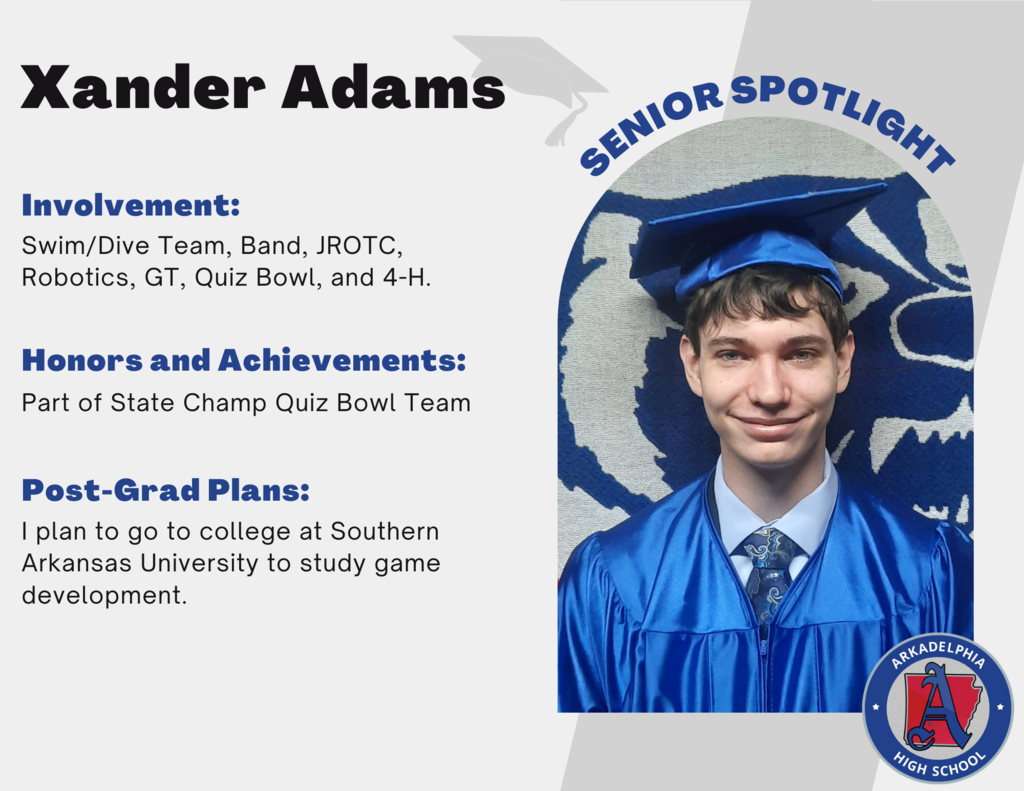 Xander Adams

SENIOR SPOTLIGHT

Involvement:
Swim/Dive Team, Band, JROTC, Robotics, GT, Quiz Bowl, and 4-H.

Honors and Achievements:
Part of State Champ Quiz Bowl Team

Post-Grad Plans:
I plan to go to college at Southern Arkansas University to study game development.

ARKADELPHIA
A
HIGH SCHOOL